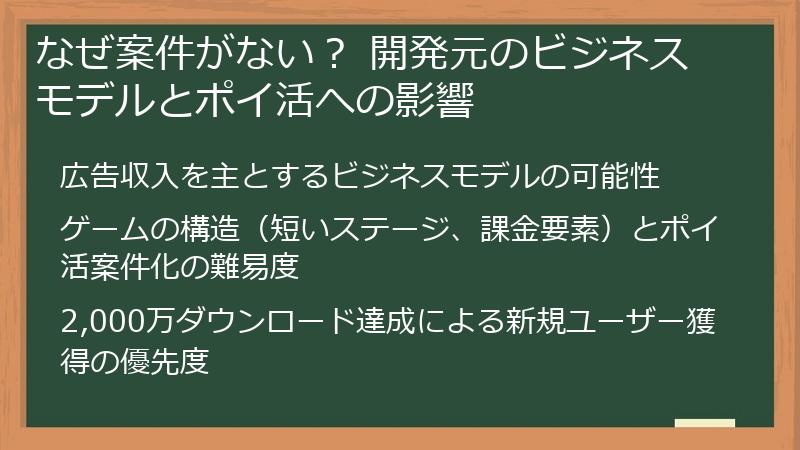 なぜ案件がない？ 開発元のビジネスモデルとポイ活への影響

広告収入を主とするビジネスモデルの可能性

ゲームの構造（短いステージ、課金要素）とポイ活案件化の難易度

2,000万ダウンロード達成による新規ユーザー獲得の優先度